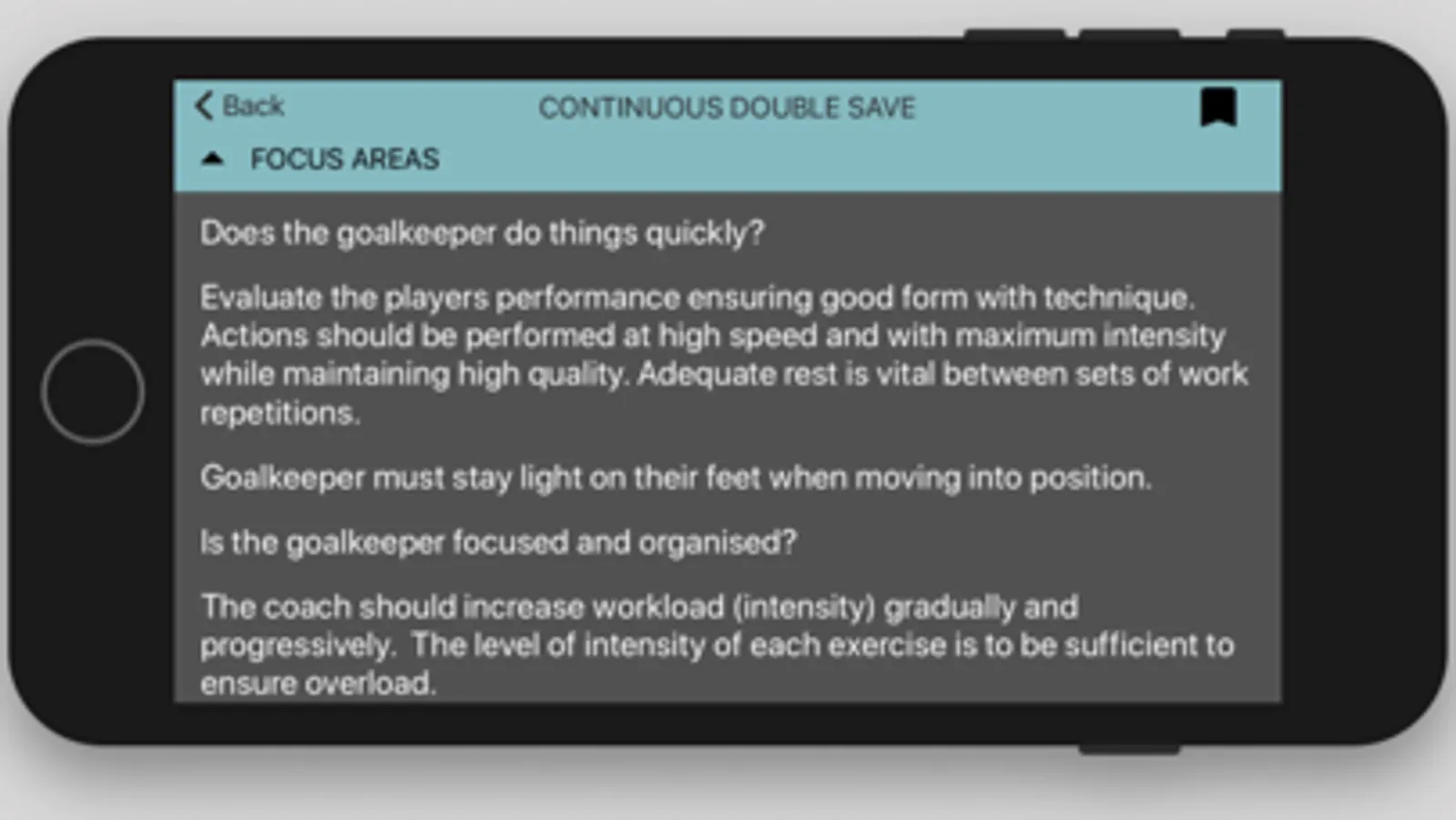 Back
CONTINUOUS DOUBLE SAVE
FOCUS AREAS

Does the goalkeeper do things quickly?

Evaluate the players performance ensuring good form with technique. Actions should be performed at high speed and with maximum intensity while maintaining high quality. Adequate rest is vital between sets of work repetitions.

Goalkeeper must stay light on their feet when moving into position.

Is the goalkeeper focused and organised?

The coach should increase workload (intensity) gradually and progressively. The level of intensity of each exercise is to be sufficient to ensure overload.